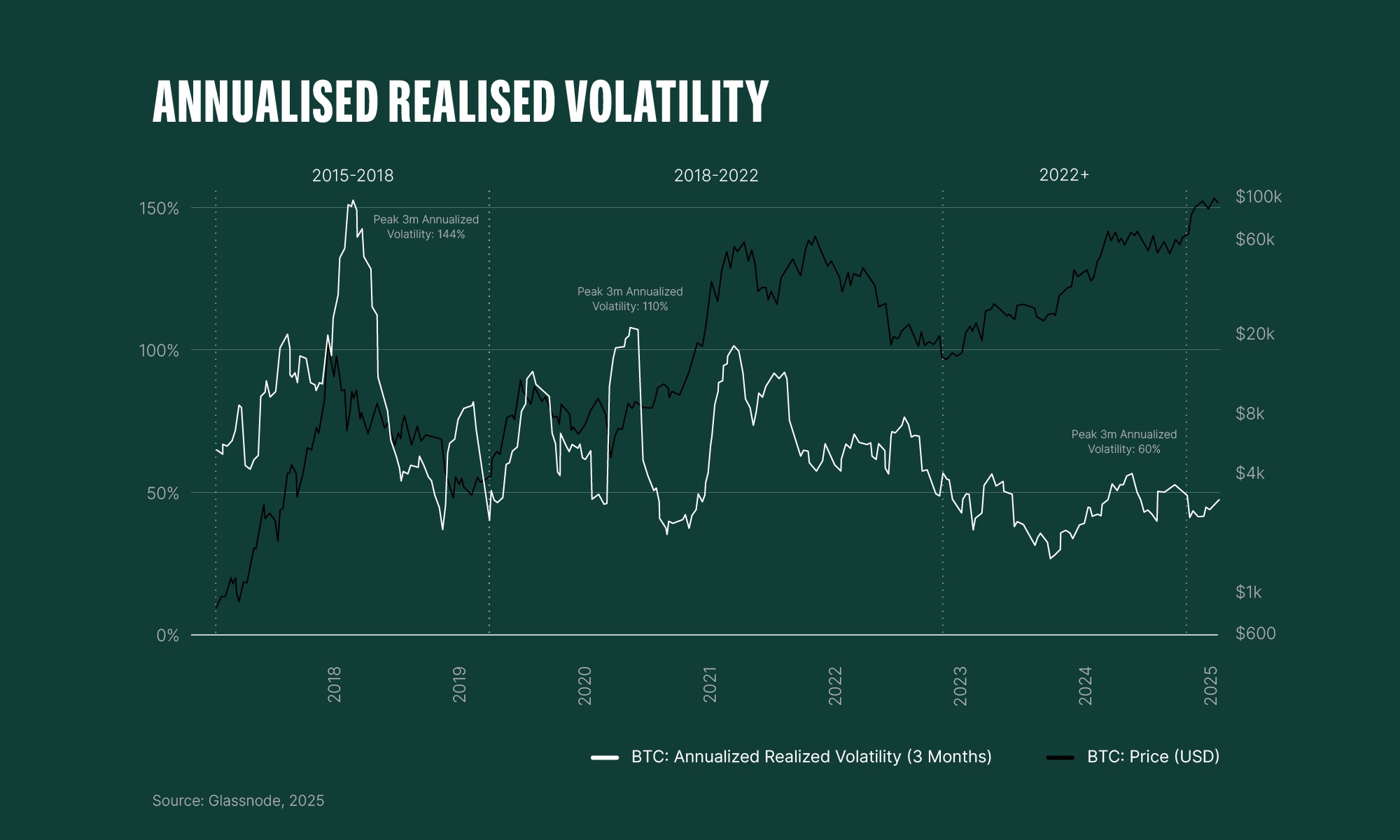 ANNUALISED REALISED VOLATILITY

2015-2018

2018-2022

2022+

150%

100%

50%

0%

$100k

$60k

$20k

$8k

$4k

$1k

$600

Peak 3m Annualized Volatility: 144%

Peak 3m Annualized Volatility: 110%

Peak 3m Annualized Volatility: 60%

2018

2019

2020

2021

2022

2023

2024

2025

BTC: Annualized Realized Volatility (3 Months)

BTC: Price (USD)

Source: Glassnode, 2025